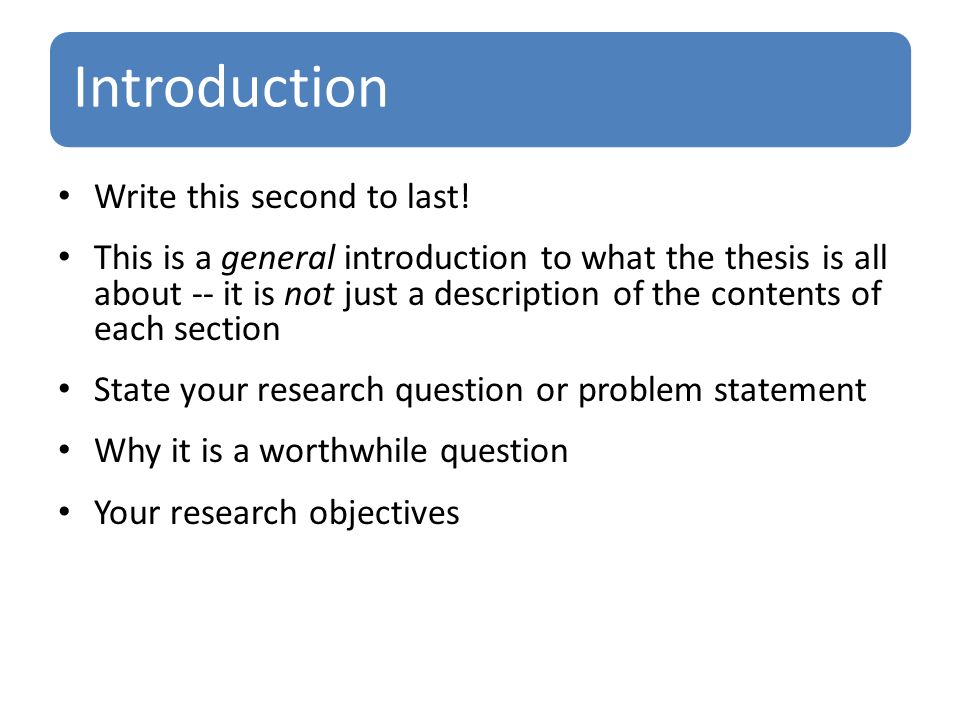 Introduction

• Write this second to last!

• This is a general introduction to what the thesis is all about -- it is not just a description of the contents of each section

• State your research question or problem statement

• Why it is a worthwhile question

• Your research objectives